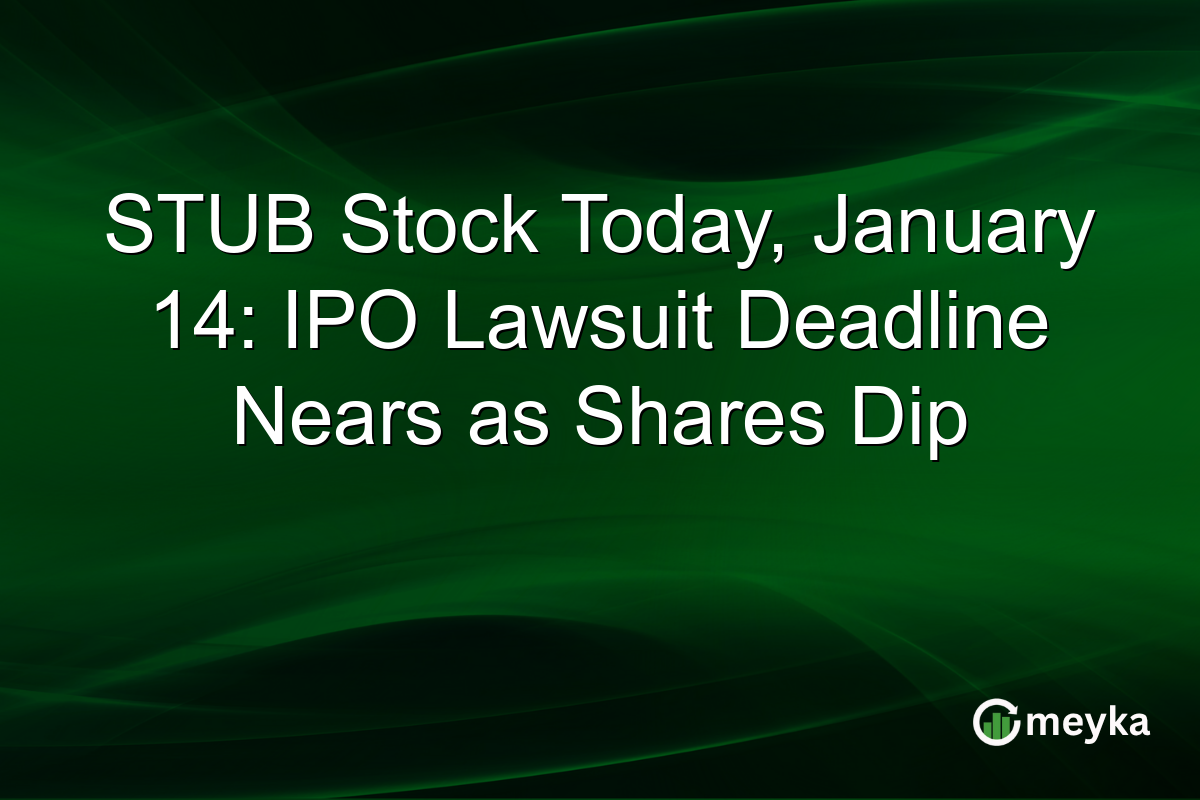 STUB Stock Today, January 14: IPO Lawsuit Deadline Nears as Shares Dip

meyka